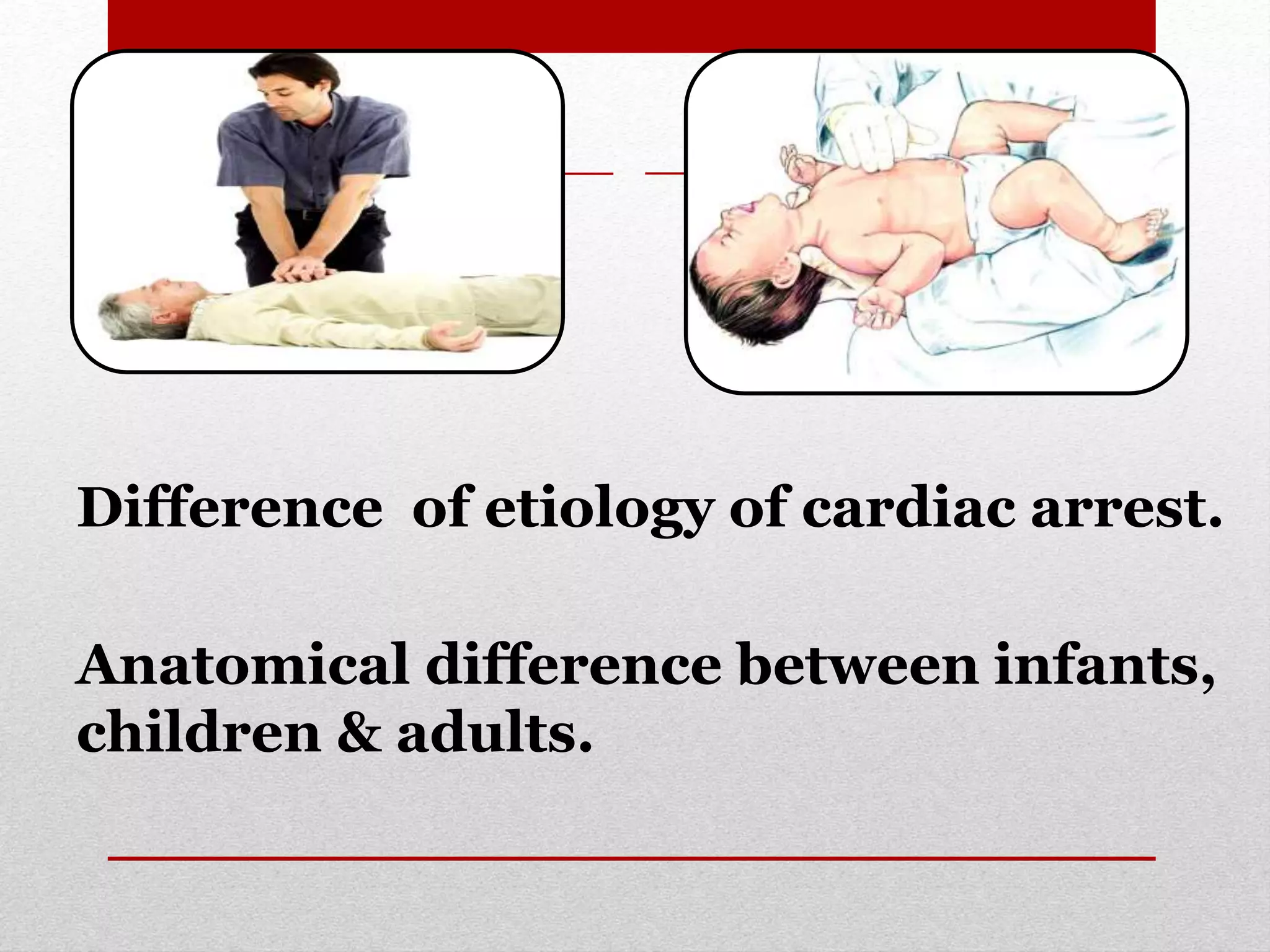 Difference of etiology of cardiac arrest.

Anatomical difference between infants, children & adults.